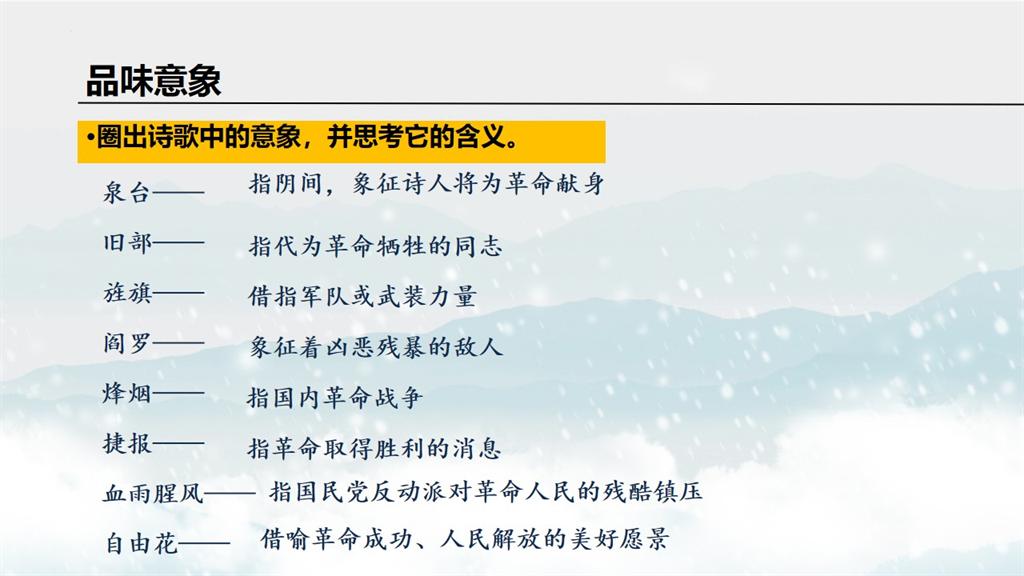 品味意象

•圈出诗歌中的意象，并思考它的含义。

泉台—— 指阴间，象征诗人将为革命献身

旧部—— 指代为革命牺牲的同志

旌旗—— 借指军队或武装力量

阎罗—— 象征着凶恶残暴的敌人

烽烟—— 指国内革命战争

捷报—— 指革命取得胜利的消息

血雨腥风—— 指国民党反动派对革命人民的残酷镇压

自由花—— 借喻革命成功、人民解放的美好愿景